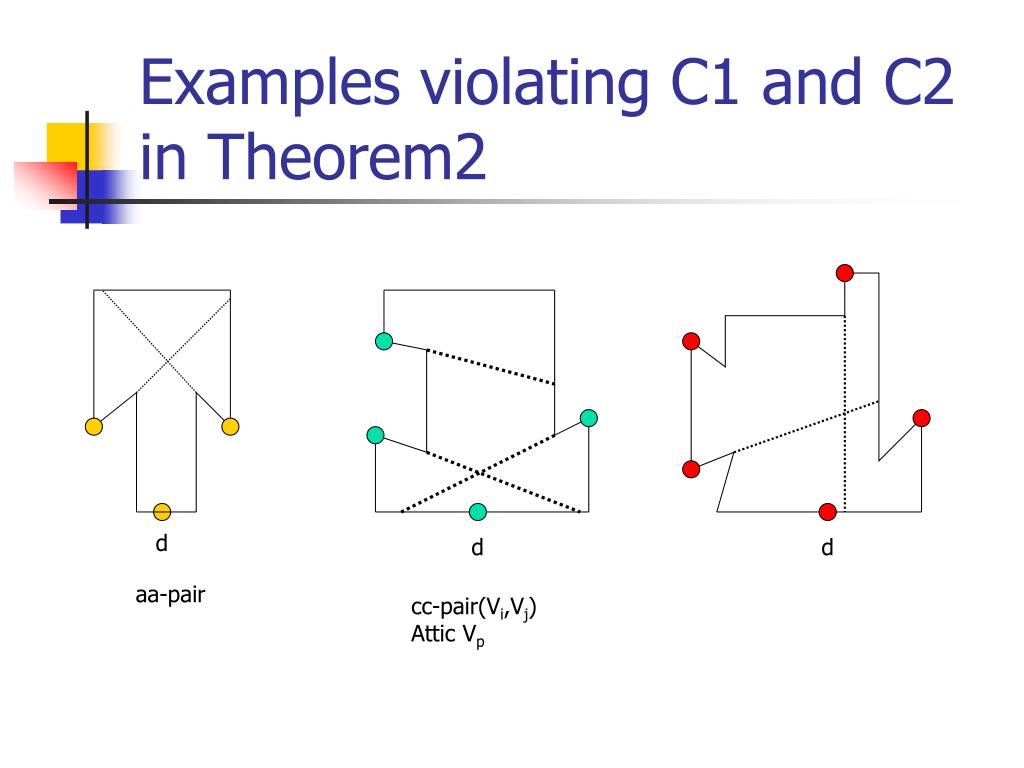 Examples violating C1 and C2 in Theorem2

d

aa-pair

d

cc-pair($V_i$,$V_j$)
Attic $V_p$

d